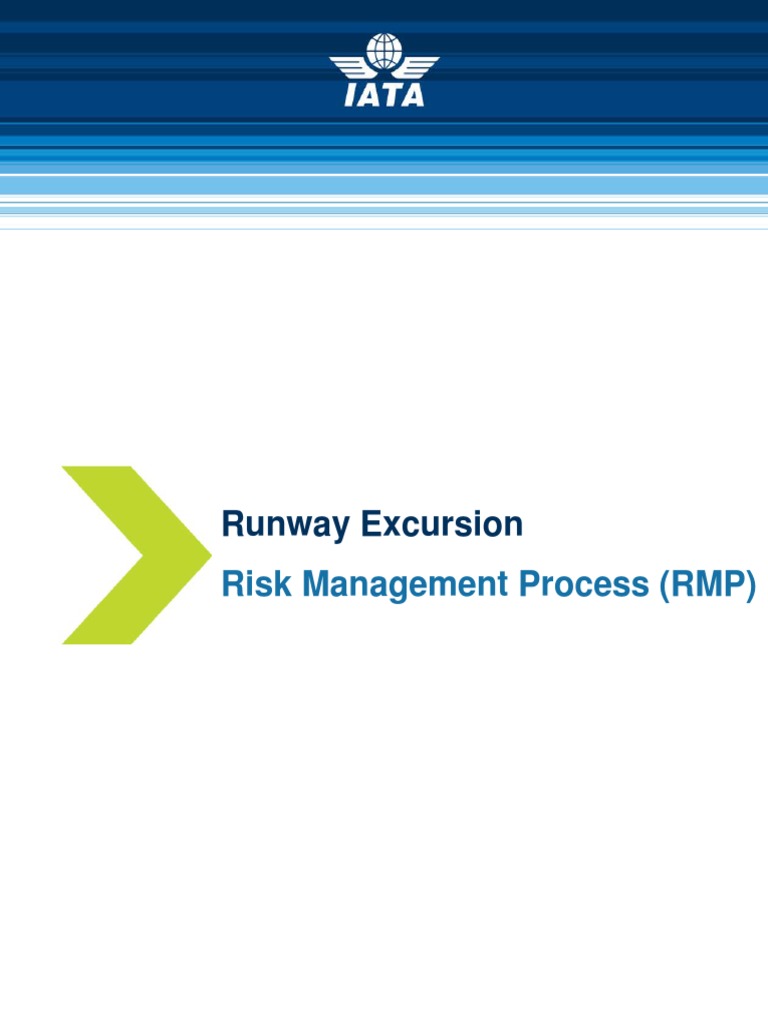 IATA

Runway Excursion

Risk Management Process (RMP)